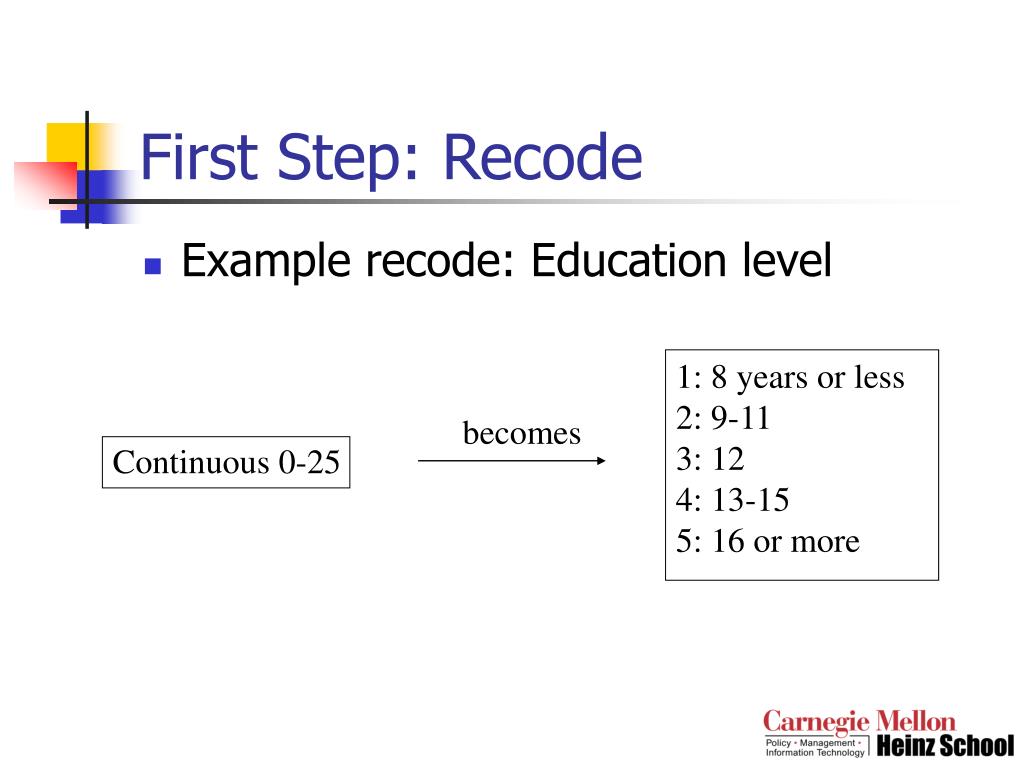 First Step: Recode

Example recode: Education level

Continuous 0-25

becomes

1: 8 years or less
2: 9-11
3: 12
4: 13-15
5: 16 or more

Carnegie Mellon
Policy • Management • Information Technology
Heinz School